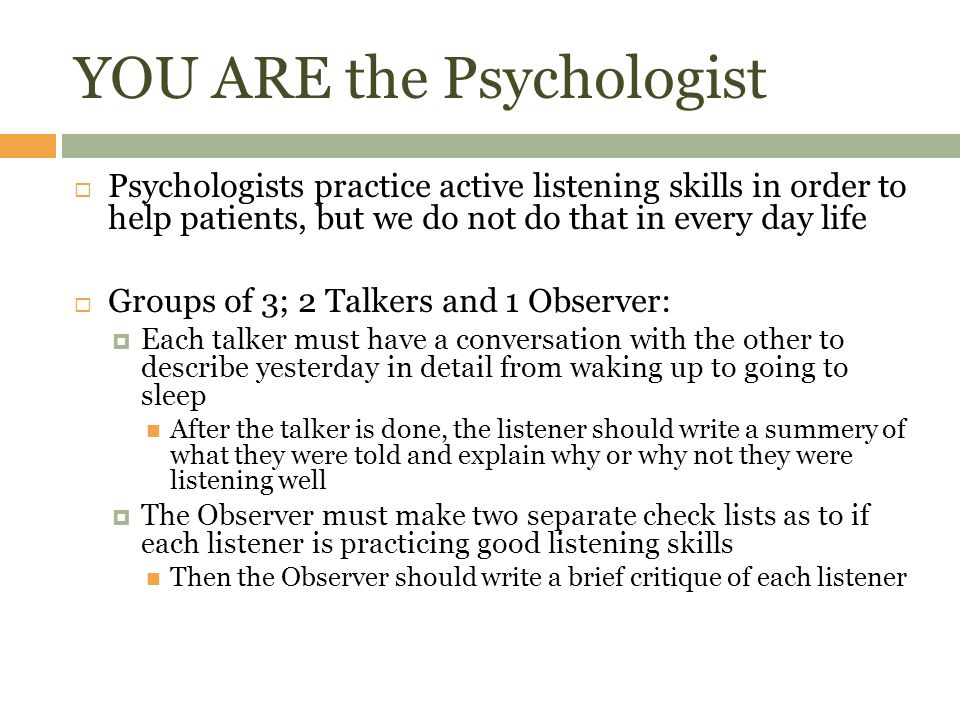 YOU ARE the Psychologist

Psychologists practice active listening skills in order to help patients, but we do not do that in every day life

Groups of 3; 2 Talkers and 1 Observer:

Each talker must have a conversation with the other to describe yesterday in detail from waking up to going to sleep

After the talker is done, the listener should write a summery of what they were told and explain why or why not they were listening well

The Observer must make two separate check lists as to if each listener is practicing good listening skills

Then the Observer should write a brief critique of each listener